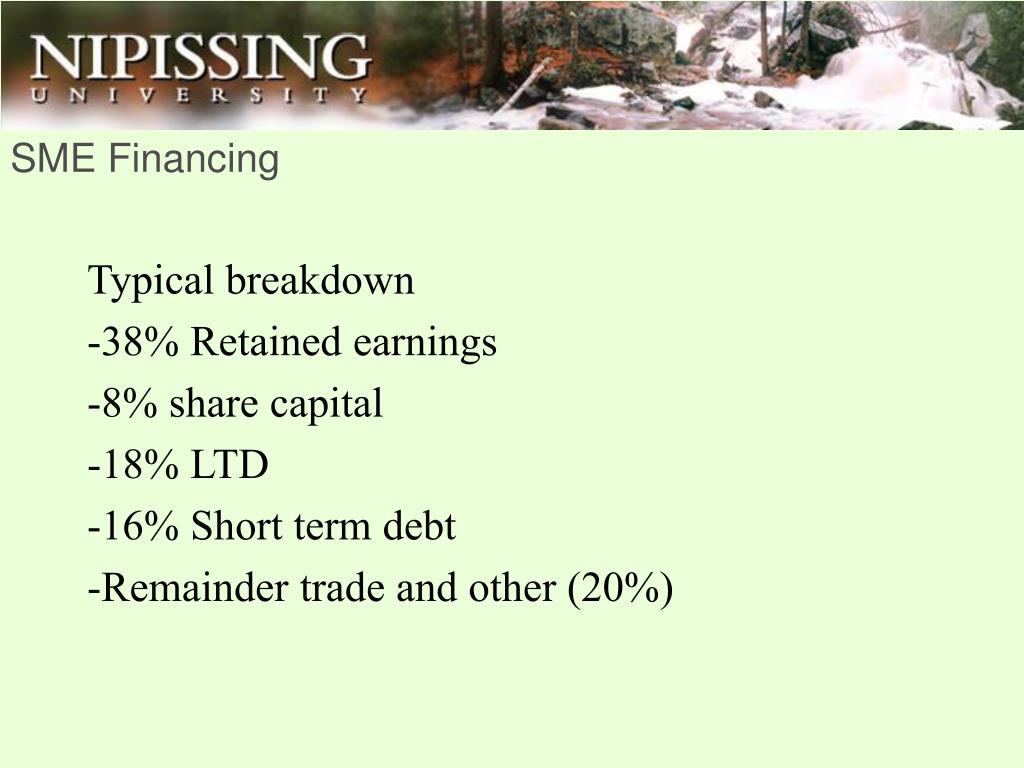 NIPISSING
UNIVERSITY

SME Financing

Typical breakdown
-38% Retained earnings
-8% share capital
-18% LTD
-16% Short term debt
-Remainder trade and other (20%)